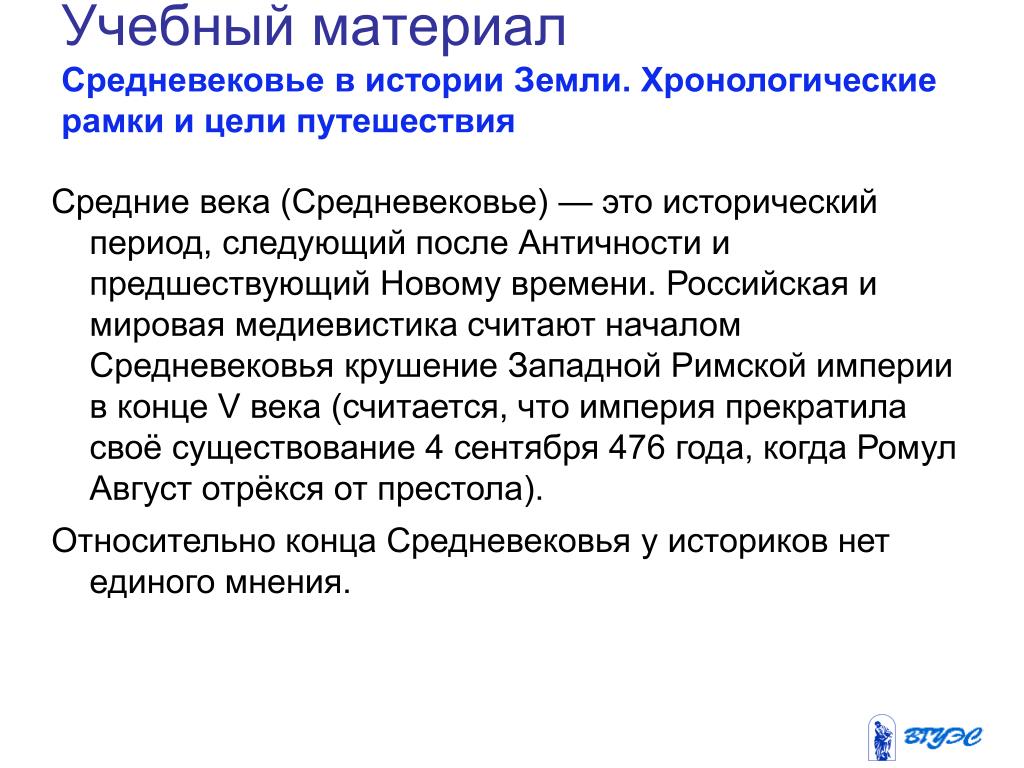 Учебный материал
Средневековье в истории Земли. Хронологические рамки и цели путешествия

Средние века (Средневековье) — это исторический период, следующий после Античности и предшествующий Новому времени. Российская и мировая медиевистика считают началом Средневековья крушение Западной Римской империи в конце V века (считается, что империя прекратила своё существование 4 сентября 476 года, когда Ромул Август отрёкся от престола).

Относительно конца Средневековья у историков нет единого мнения.

ВГУЭС